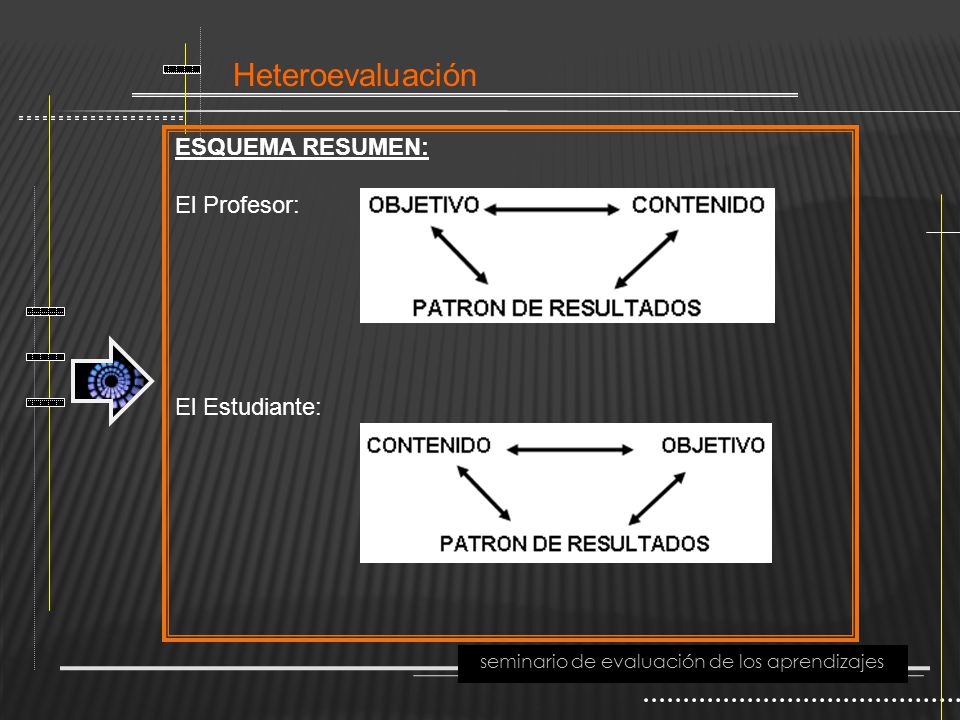 Heteroevaluación

ESQUEMA RESUMEN:

El Profesor:

OBJETIVO CONTENIDO

PATRON DE RESULTADOS

El Estudiante:

CONTENIDO OBJETIVO

PATRON DE RESULTADOS

seminario de evaluación de los aprendizajes